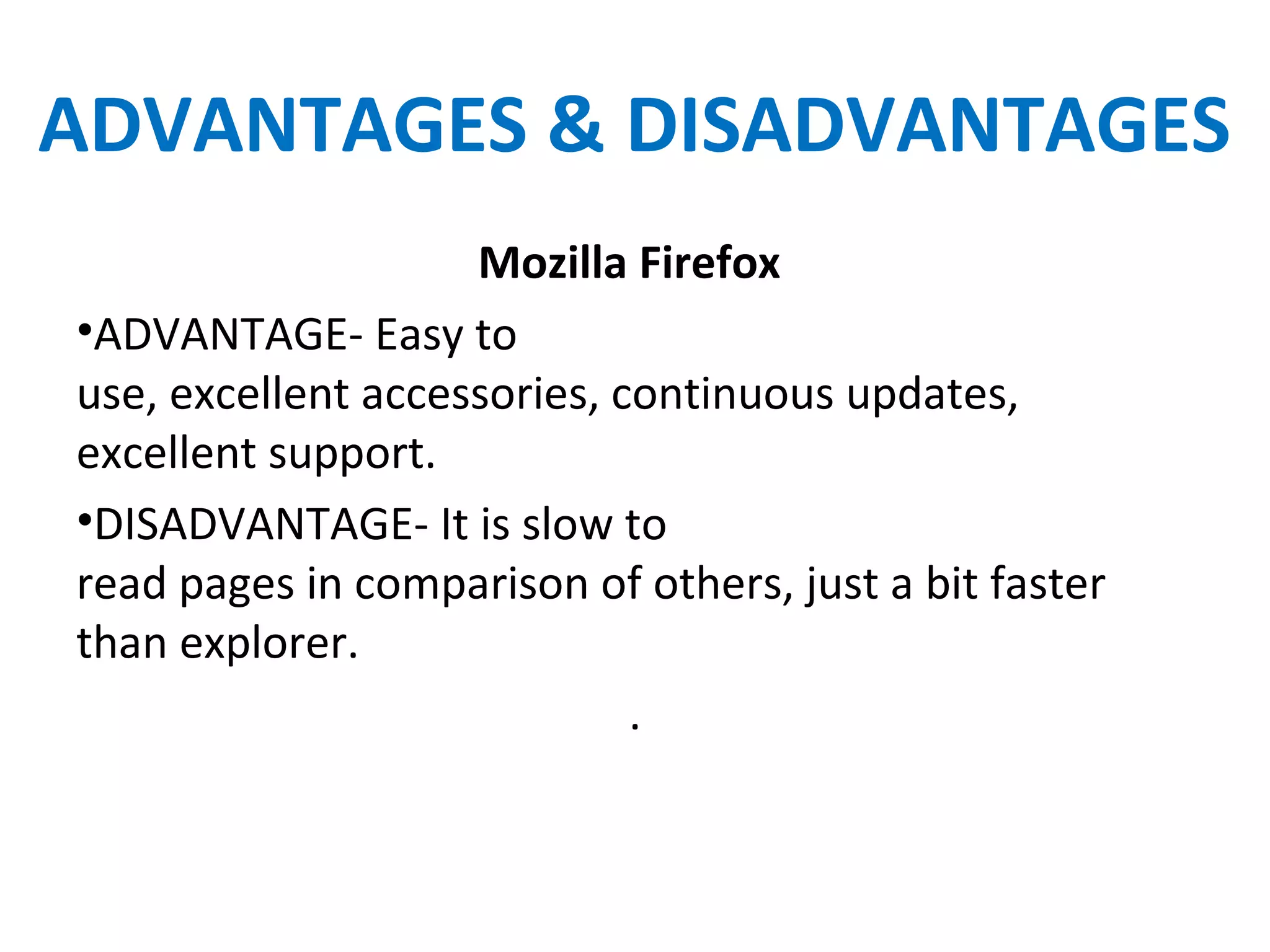 ADVANTAGES & DISADVANTAGES

Mozilla Firefox

•ADVANTAGE- Easy to use, excellent accessories, continuous updates, excellent support.

•DISADVANTAGE- It is slow to read pages in comparison of others, just a bit faster than explorer.

.